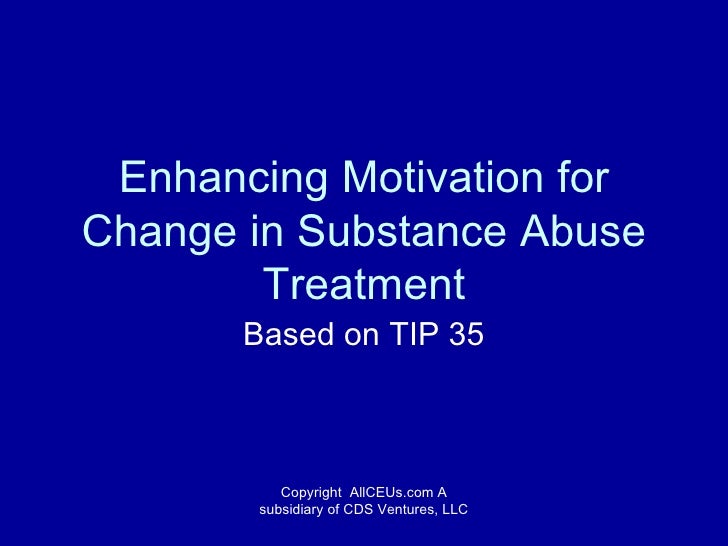 Enhancing Motivation for Change in Substance Abuse Treatment

Based on TIP 35

Copyright AllCEUs.com A subsidiary of CDS Ventures, LLC